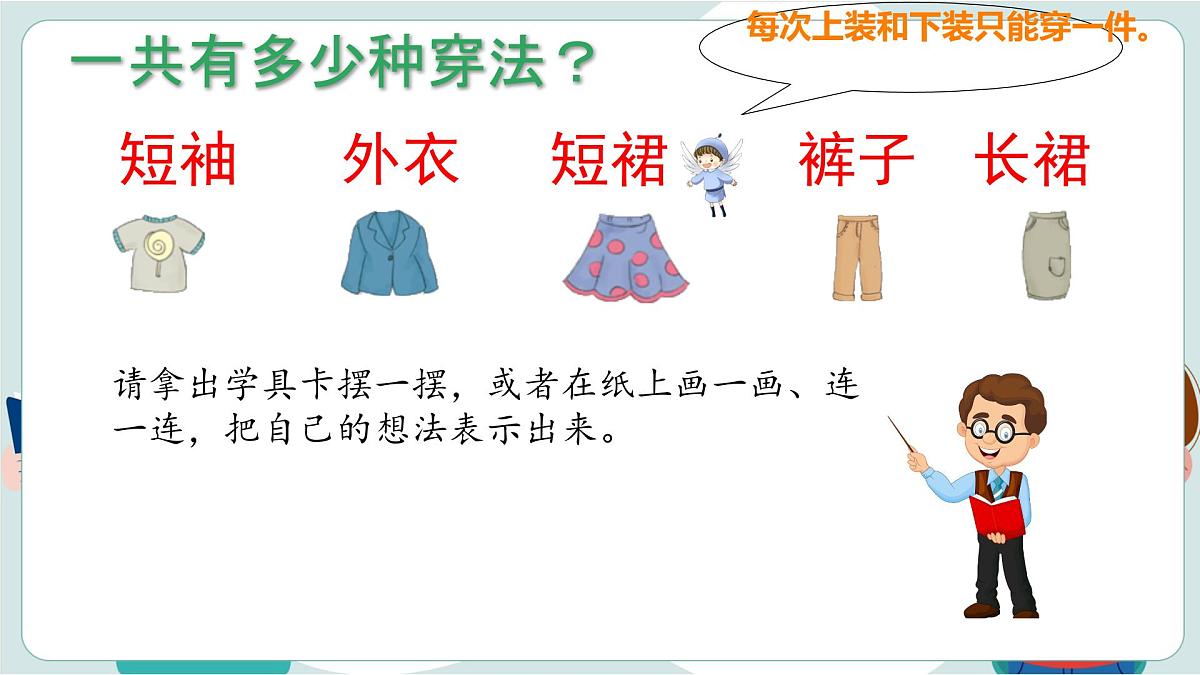 一共有多少种穿法？

每次上装和下装只能穿一件。

短袖 外衣 短裙 裤子 长裙

请拿出学具卡摆一摆，或者在纸上画一画、连一连，把自己的想法表示出来。